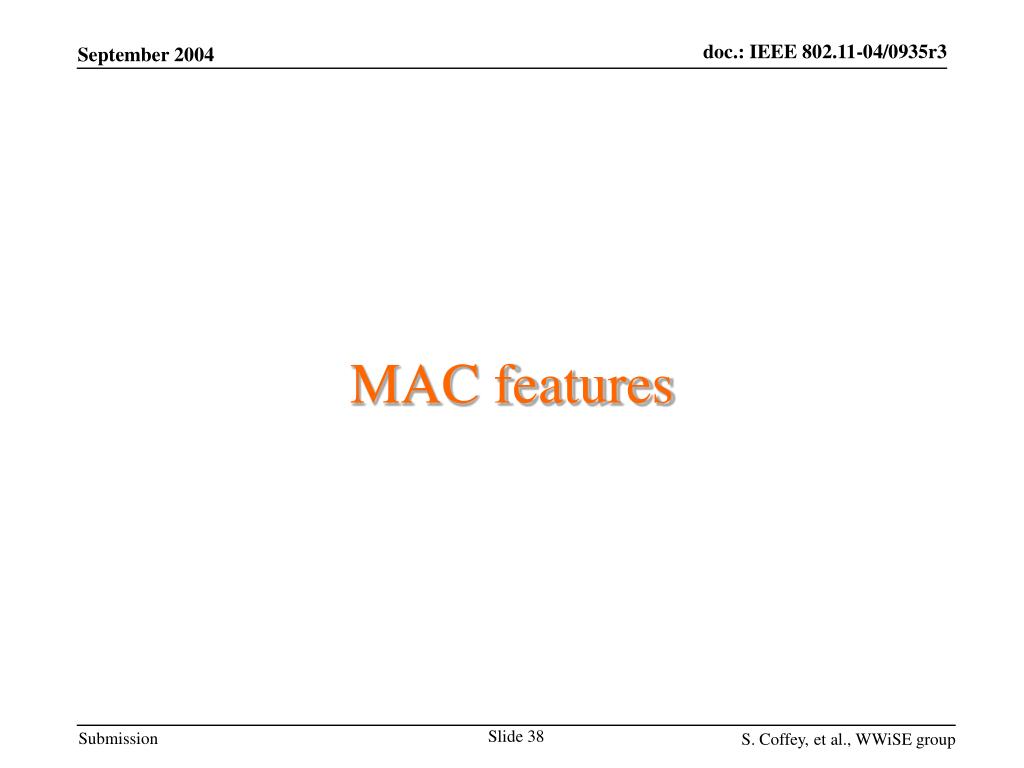 September 2004

doc.: IEEE 802.11-04/0935r3

MAC features

Submission

Slide 38

S. Coffey, et al., WWiSE group